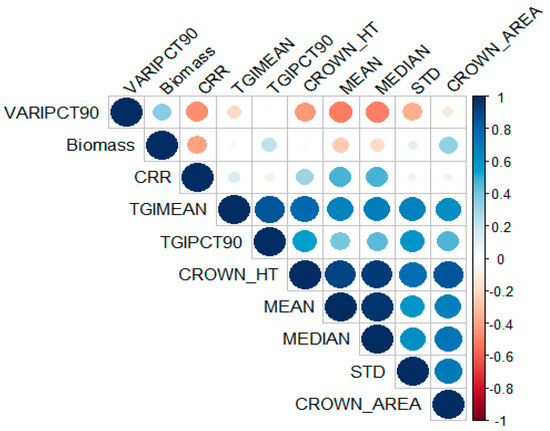 VARIPCT90
Biomass
CRR
TGIMEAN
TGIPCT90
CROWN_HT
MEAN
MEDIAN
STD
CROWN_AREA

VARIPCT90
Biomass
CRR
TGIMEAN
TGIPCT90
CROWN_HT
MEAN
MEDIAN
STD
CROWN_AREA

1
0.8
0.6
0.4
0.2
0
-0.2
-0.4
-0.6
-0.8
-1